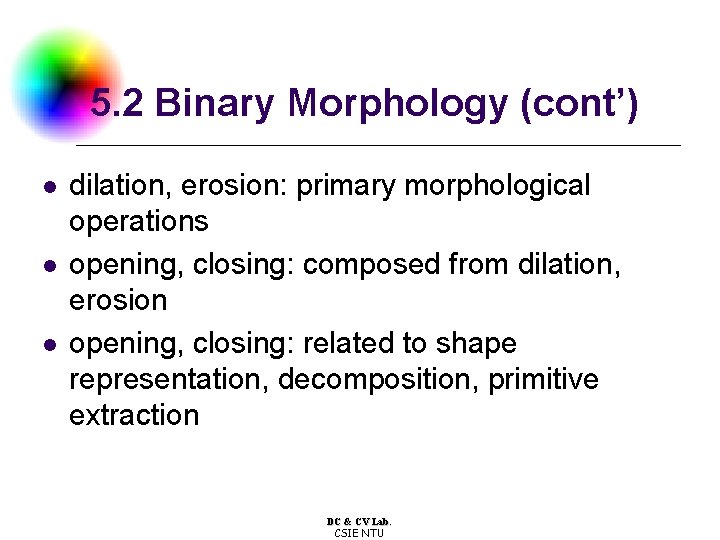 5.2 Binary Morphology (cont')

- dilation, erosion: primary morphological operations
- opening, closing: composed from dilation, erosion
- opening, closing: related to shape representation, decomposition, primitive extraction

DC & CV Lab.
CSIE NTU